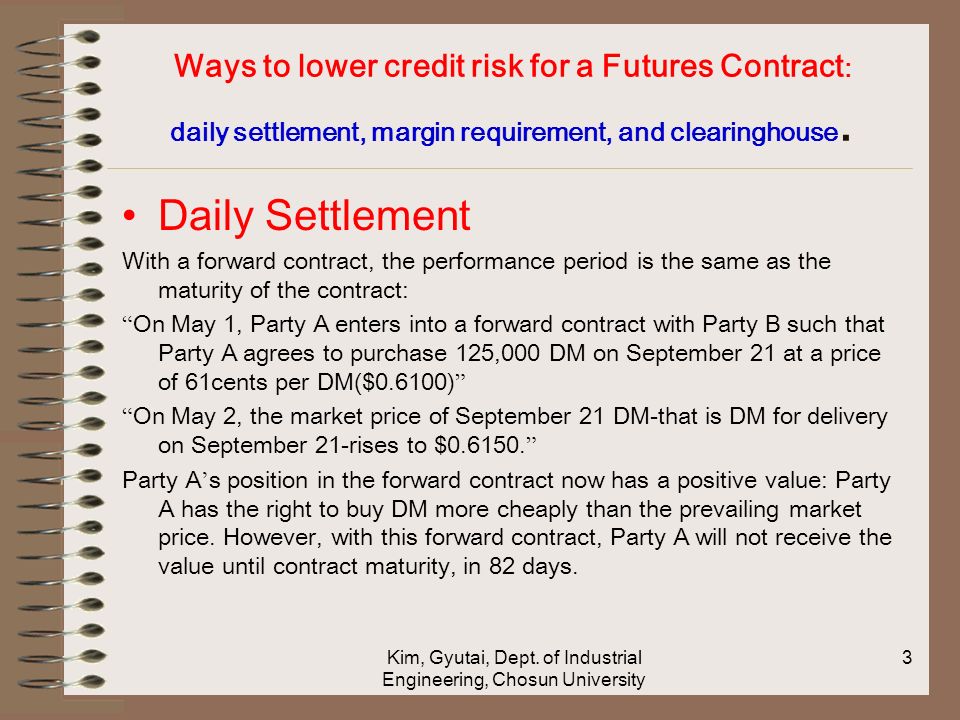 Ways to lower credit risk for a Futures Contract:

daily settlement, margin requirement, and clearinghouse.

• Daily Settlement

With a forward contract, the performance period is the same as the maturity of the contract:

“On May 1, Party A enters into a forward contract with Party B such that Party A agrees to purchase 125,000 DM on September 21 at a price of 61cents per DM($0.6100)”

“On May 2, the market price of September 21 DM-that is DM for delivery on September 21-rises to $0.6150.”

Party A’s position in the forward contract now has a positive value: Party A has the right to buy DM more cheaply than the prevailing market price. However, with this forward contract, Party A will not receive the value until contract maturity, in 82 days.

Kim, Gyutai, Dept. of Industrial Engineering, Chosun University

3